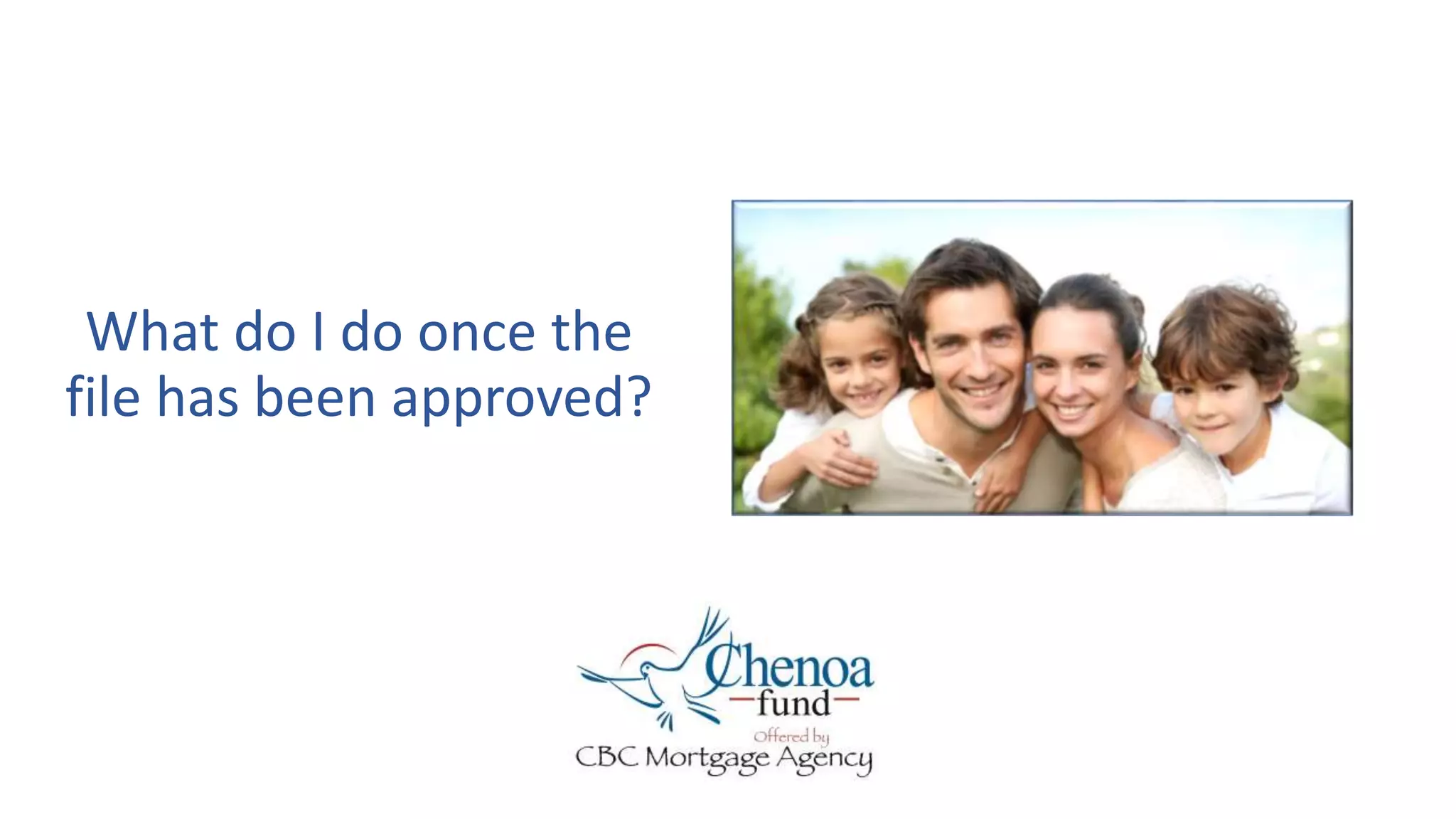 What do I do once the file has been approved?

Chenoa
fund
Offered by
CBC Mortgage Agency